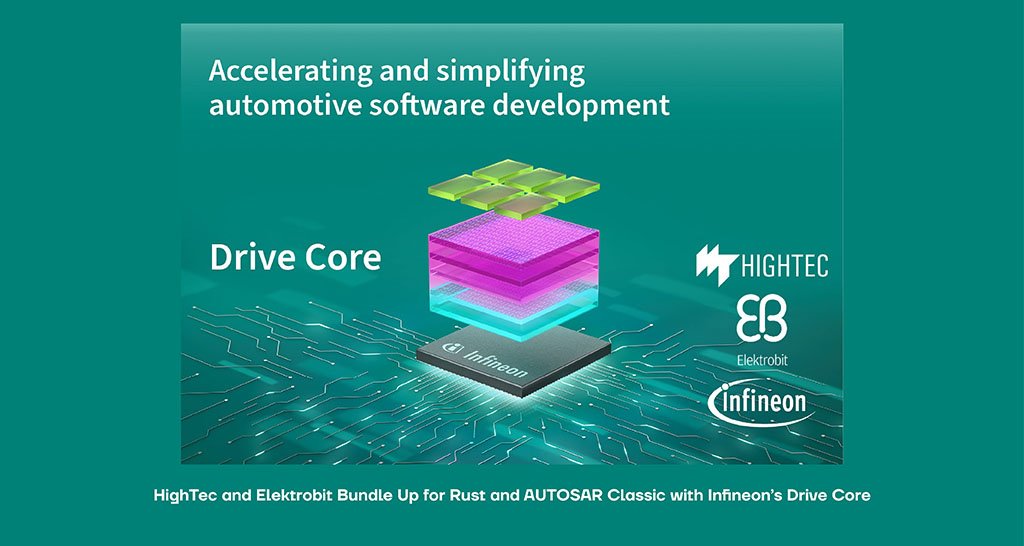 Accelerating and simplifying automotive software development

Drive Core

Infineon

HIGHTEC

EB
Elektrobit

infineon

HighTec and Elektrobit Bundle Up for Rust and AUTOSAR Classic with Infineon's Drive Core